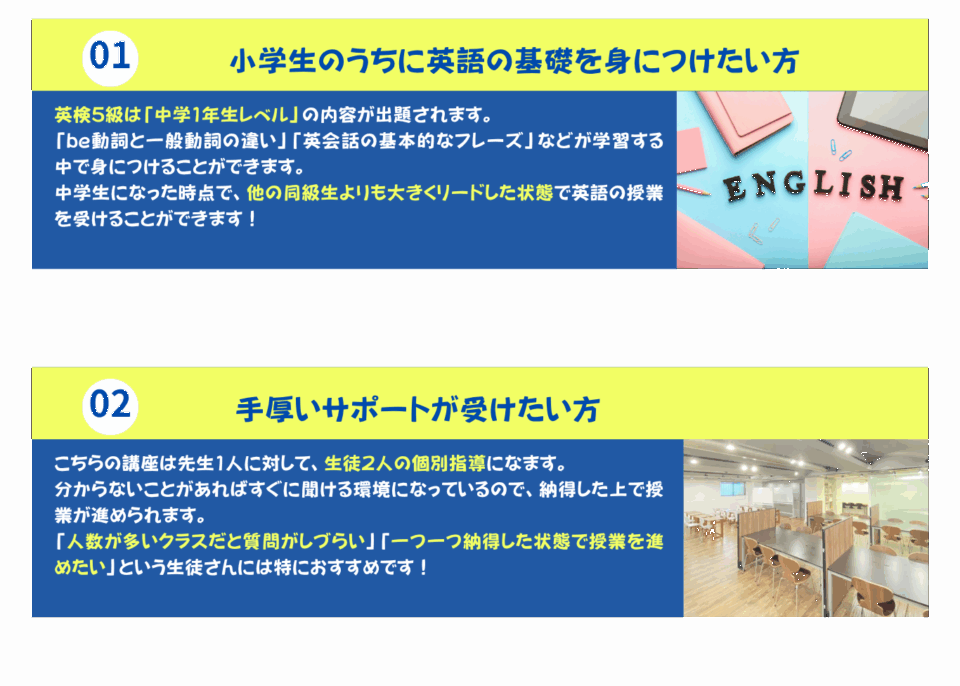 01

小学生のうちに英語の基礎を身につけたい方

英検5級は「中学1年生レベル」の内容が出題されます。
「be動詞と一般動詞の違い」「英会話の基本的なフレーズ」などが学習する中で身につけることができます。
中学生になった時点で、他の同級生よりも大きくリードした状態で英語の授業を受けることができます！

ENGLISH

02

手厚いサポートが受けたい方

こちらの講座は先生1人に対して、生徒2人の個別指導になます。
分からないことがあればすぐに聞ける環境になっているので、納得した上で授業が進められます。
「人数が多いクラスだと質問がしづらい」「一つ一つ納得した状態で授業を進めたい」という生徒さんには特におすすめです！